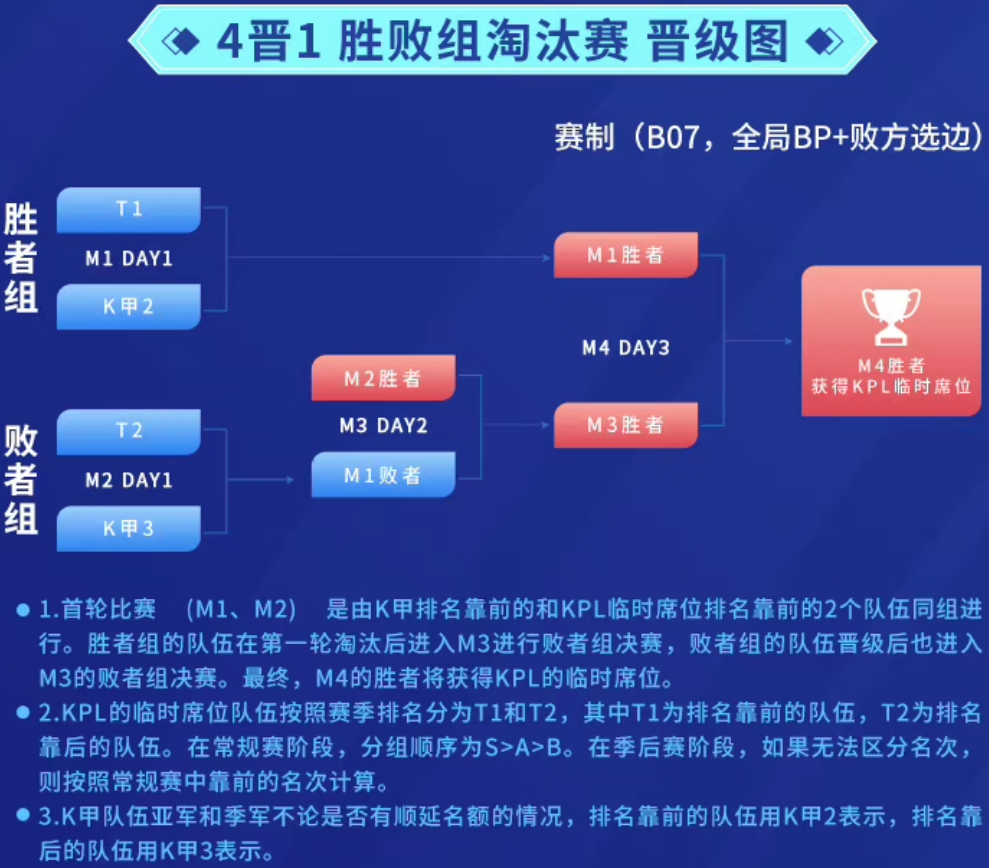 4晋1 胜败组淘汰赛 晋级图

赛制（B07，全局BP+败方选边）

胜者组

T1

M1 DAY1

K甲2

败者组

T2

M2 DAY1

K甲3

M2胜者

M3 DAY2

M1败者

M1胜者

M4 DAY3

M3胜者

M4胜者
获得KPL临时席位

1.首轮比赛 （M1、M2） 是由K甲排名靠前的和KPL临时席位排名靠前的2个队伍同组进行。胜者组的队伍在第一轮淘汰后进入M3进行败者组决赛，败者组的队伍晋级后也进入M3的败者组决赛。最终，M4的胜者将获得KPL的临时席位。

2.KPL的临时席位队伍按照赛季排名分为T1和T2，其中T1为排名靠前的队伍，T2为排名靠后的队伍。在常规赛阶段，分组顺序为S>A>B。在季后赛阶段，如果无法区分名次，则按照常规赛中靠前的名次计算。

3.K甲队伍亚军和季军不论是否有顺延名额的情况，排名靠前的队伍用K甲2表示，排名靠后的队伍用K甲3表示。